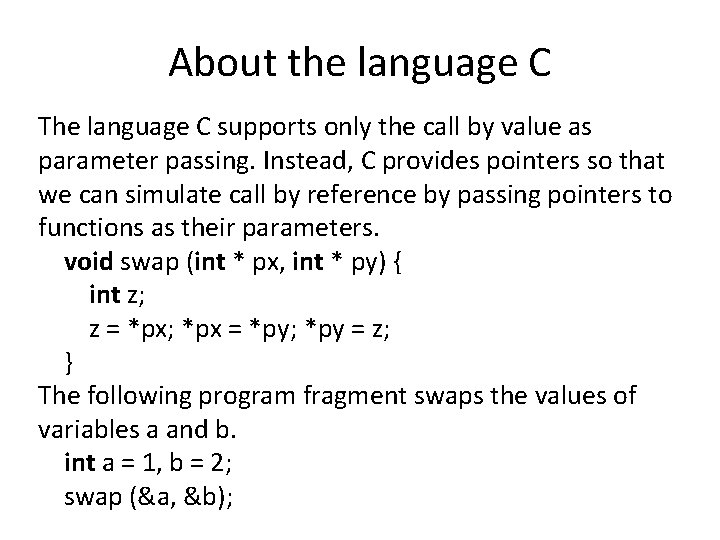 About the language C

The language C supports only the call by value as parameter passing. Instead, C provides pointers so that we can simulate call by reference by passing pointers to functions as their parameters.

void swap (int * px, int * py) {
int z;
z = *px; *px = *py; *py = z;
}

The following program fragment swaps the values of variables a and b.

int a = 1, b = 2;
swap (&a, &b);